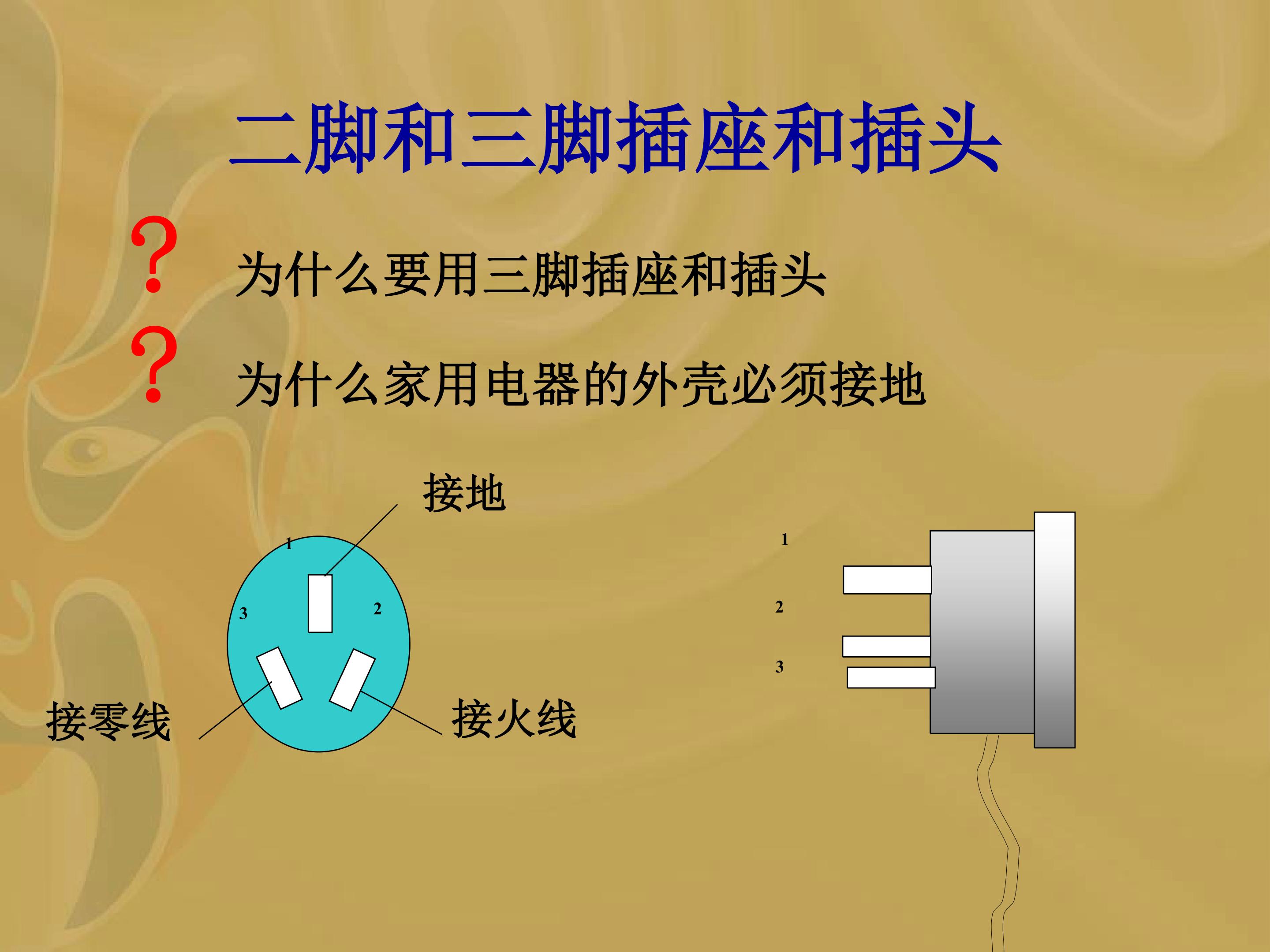 二脚和三脚插座和插头

? 为什么要用三脚插座和插头

? 为什么家用电器的外壳必须接地

接地

1

3

2

接零线

接火线

1

2

3